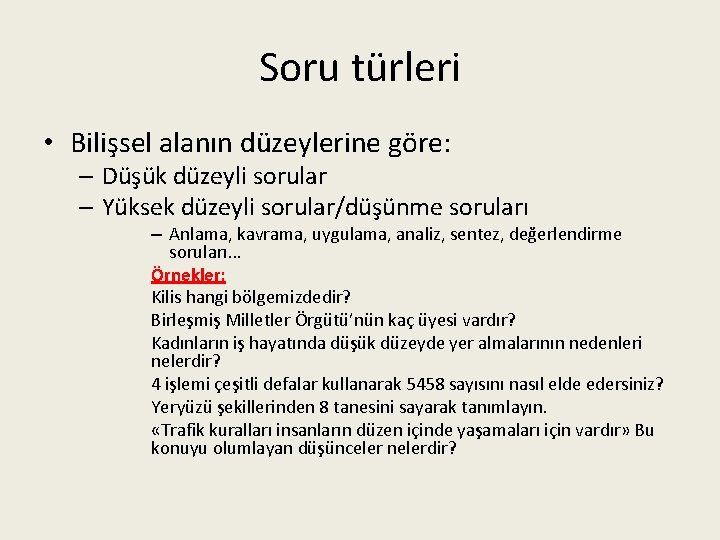 Soru türleri

• Bilişsel alanın düzeylerine göre:
– Düşük düzeyli sorular
– Yüksek düzeyli sorular/düşünme soruları
– Anlama, kavrama, uygulama, analiz, sentez, değerlendirme soruları...

Örnekler:
Kilis hangi bölgemizdedir?
Birleşmiş Milletler Örgütü'nün kaç üyesi vardır?
Kadınların iş hayatında düşük düzeyde yer almalarının nedenleri nelerdir?
4 işlemi çeşitli defalar kullanarak 5458 sayısını nasıl elde edersiniz?
Yeryüzü şekillerinden 8 tanesini sayarak tanımlayın.
«Trafik kuralları insanların düzen içinde yaşamaları için vardır» Bu konuyu olumlayan düşünceler nelerdir?